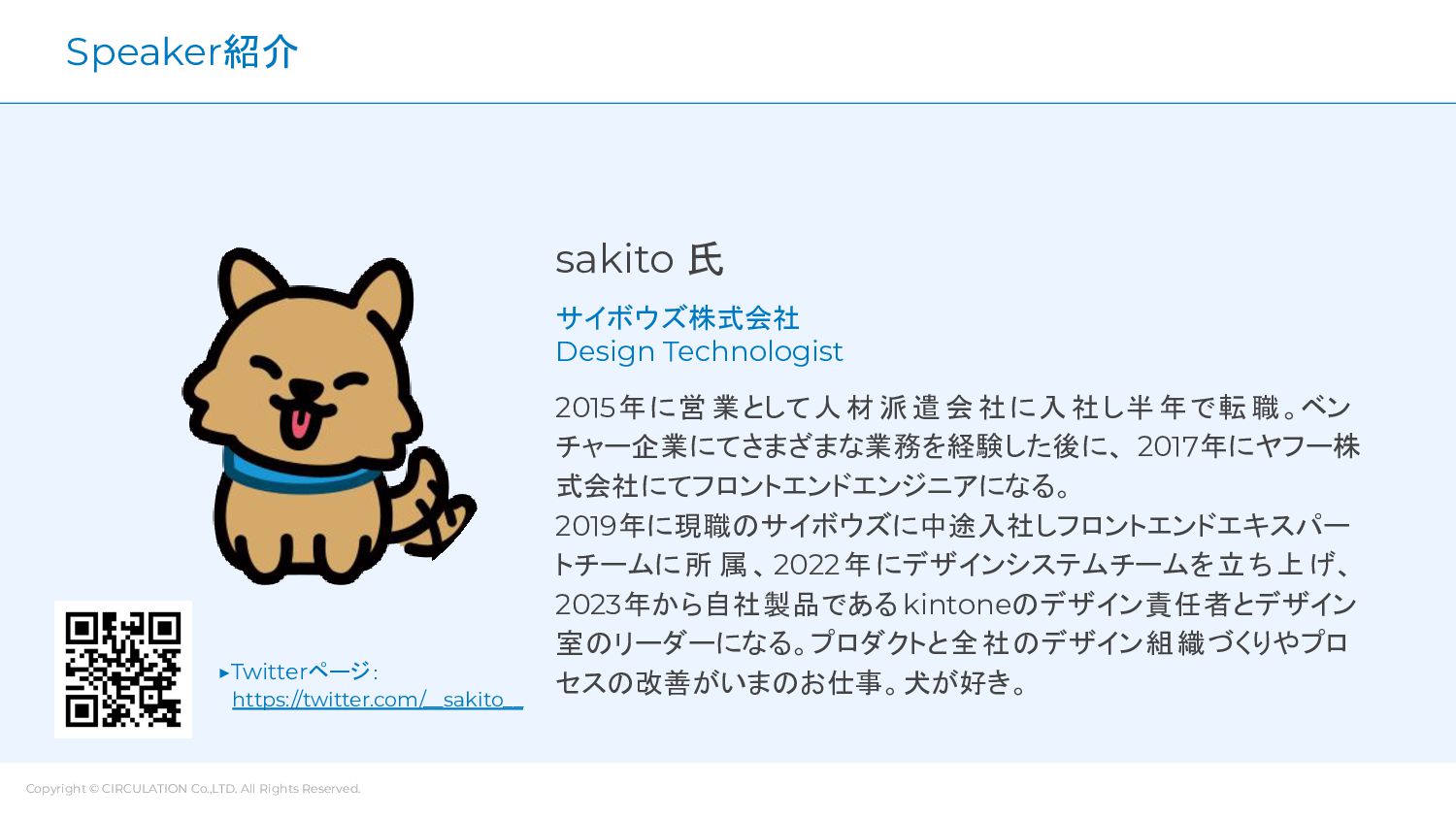 Speaker紹介

sakito 氏

サイボウズ株式会社
Design Technologist

2015年に営業として人材派遣会社に入社し半年で転職。ベンチャー企業にてさまざまな業務を経験した後に、2017年にヤフー株式会社にてフロントエンドエンジニアになる。
2019年に現職のサイボウズに中途入社しフロントエンドエキスパートチームに所属、2022年にデザインシステムチームを立ち上げ、2023年から自社製品であるkintoneのデザイン責任者とデザイン室のリーダーになる。プロダクトと全社のデザイン組織づくりやプロセスの改善がいまのお仕事。犬が好き。

▸Twitterページ:
https://twitter.com/__sakito__

Copyright © CIRCULATION Co.,LTD. All Rights Reserved.